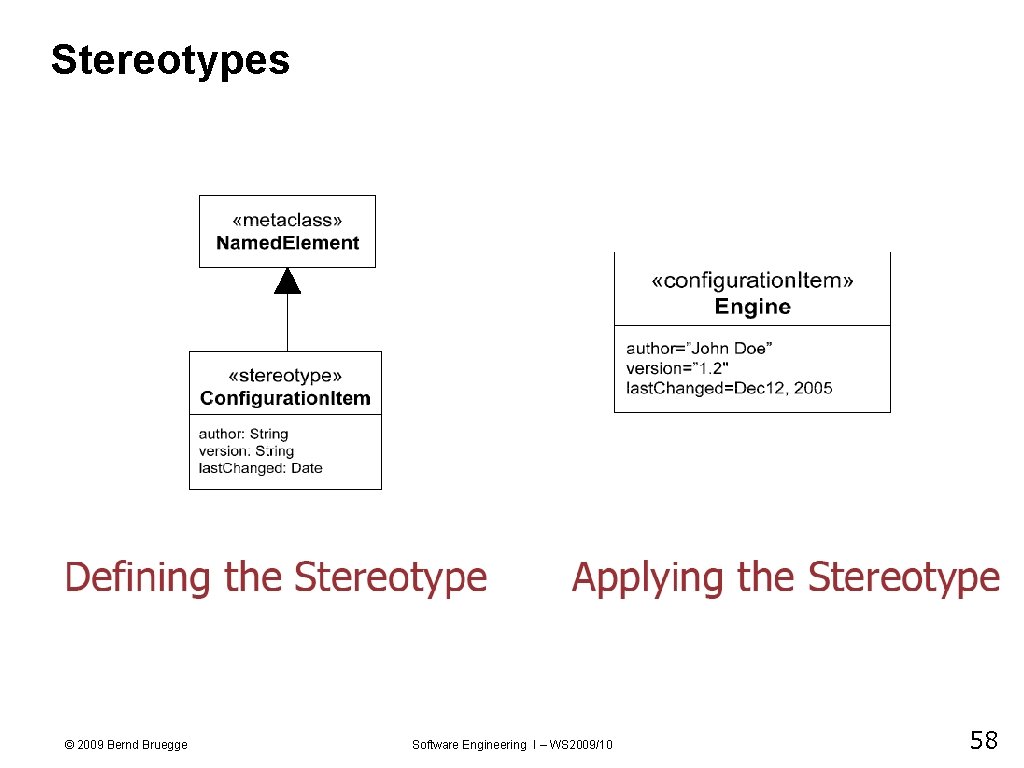 Stereotypes

«metaclass»
NamedElement

«stereotype»
ConfigurationItem

author: String
version: String
lastChanged: Date

«configurationItem»
Engine

author="John Doe"
version="1.2"
lastChanged=Dec12, 2005

Defining the Stereotype

Applying the Stereotype

© 2009 Bernd Bruegge

Software Engineering I – WS2009/10

58